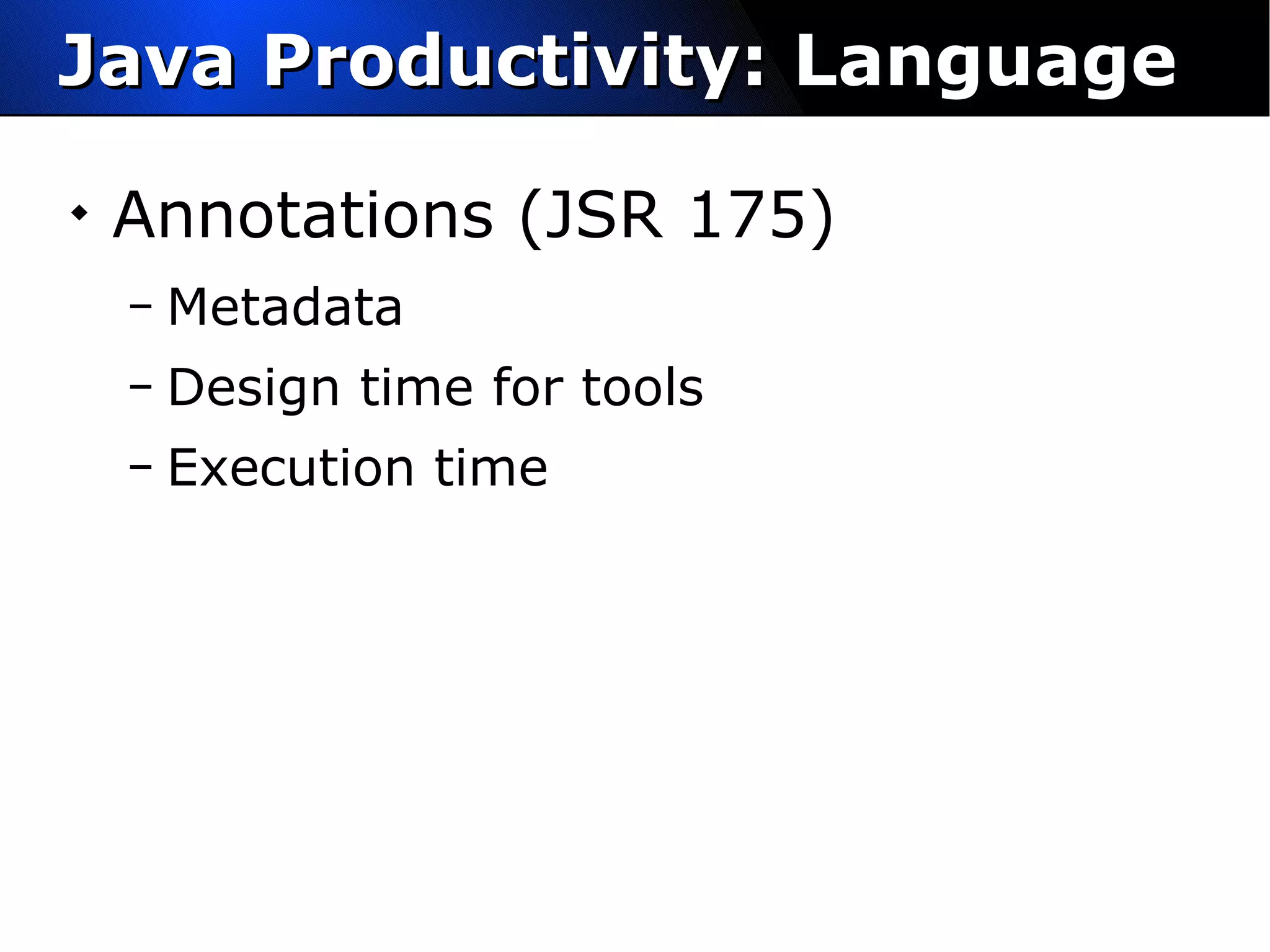 Java Productivity: Language

• Annotations (JSR 175)
  – Metadata
  – Design time for tools
  – Execution time